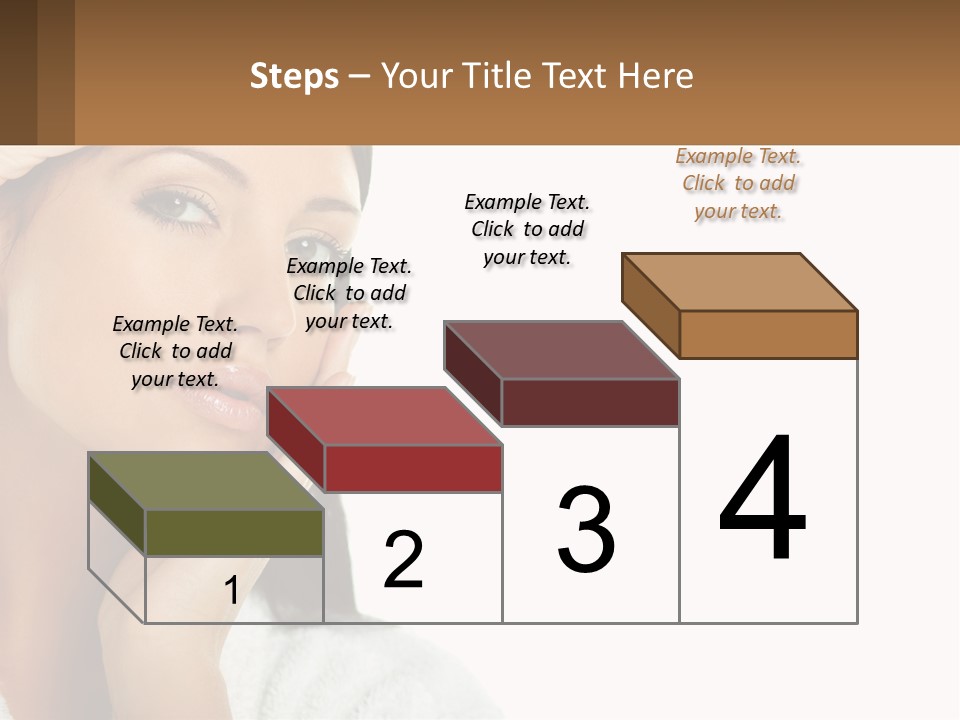 Steps – Your Title Text Here

Example Text. Click to add your text.

Example Text. Click to add your text.

Example Text. Click to add your text.

Example Text. Click to add your text.

1

2

3

4